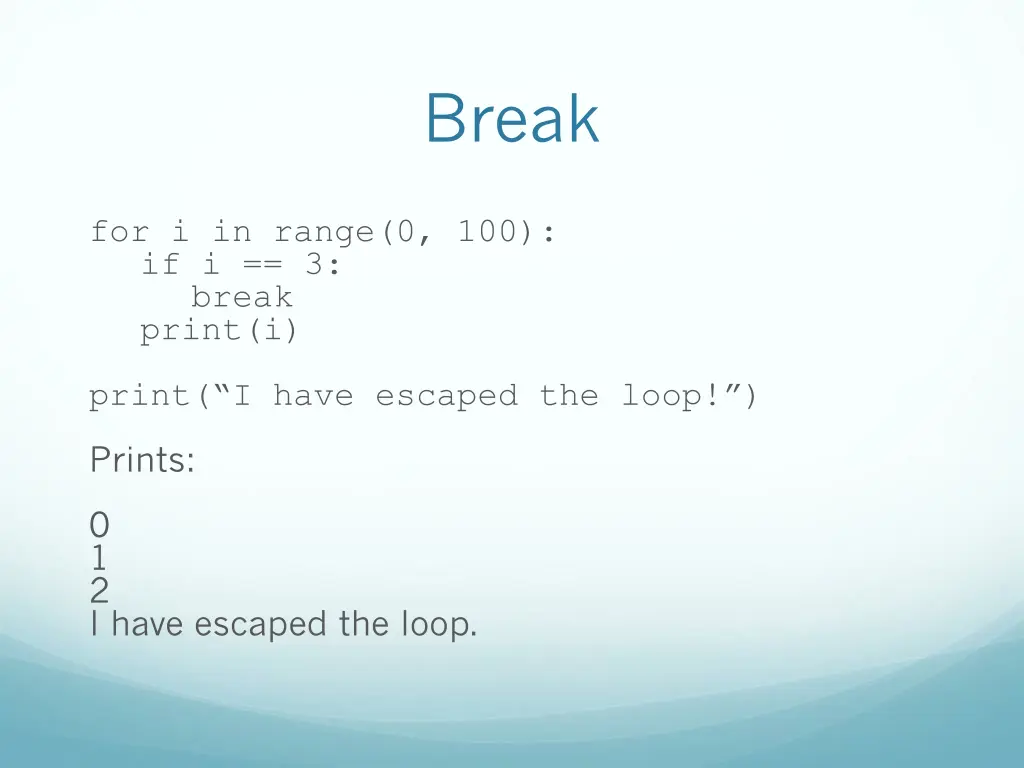 Break

for i in range(0, 100):
  if i == 3:
    break
  print(i)

print(“I have escaped the loop!”)

Prints:

0
1
2
I have escaped the loop.